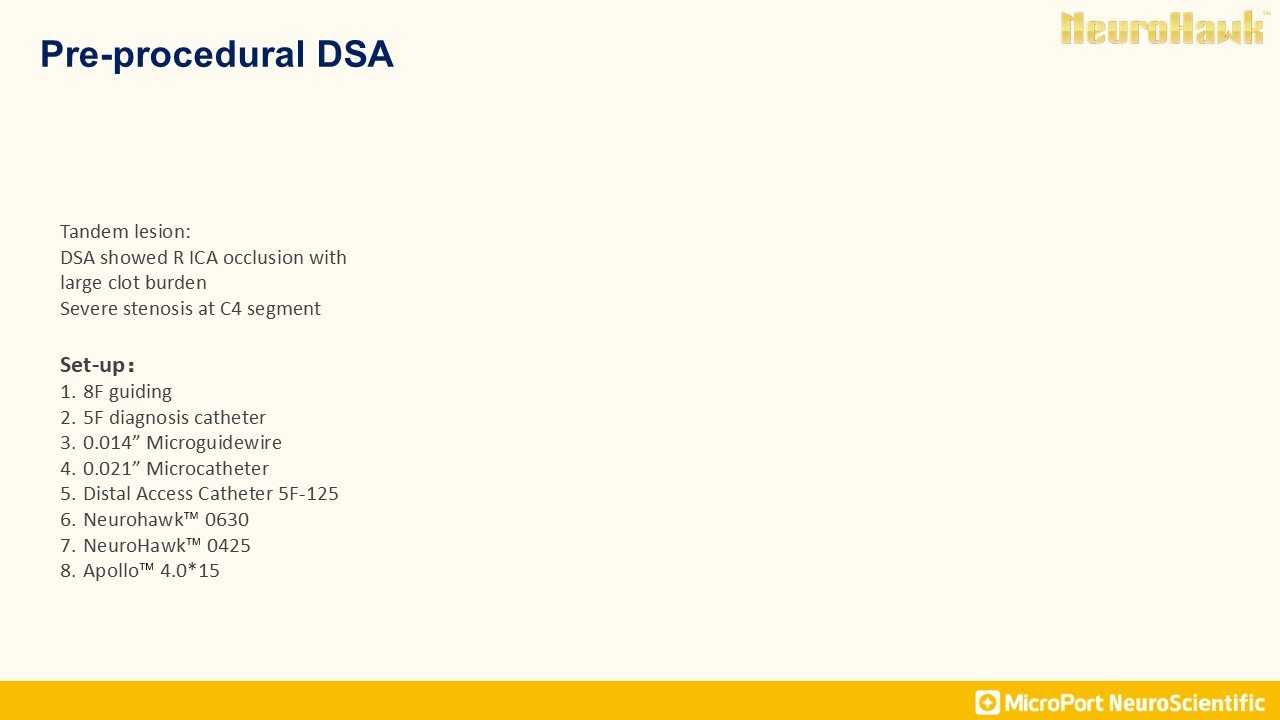 Pre-procedural DSA

NeuroHawk™

Tandem lesion:
DSA showed R ICA occlusion with large clot burden
Severe stenosis at C4 segment

Set-up：
1. 8F guiding
2. 5F diagnosis catheter
3. 0.014” Microguidewire
4. 0.021” Microcatheter
5. Distal Access Catheter 5F-125
6. Neurohawk™ 0630
7. NeuroHawk™ 0425
8. Apollo™ 4.0*15

MicroPort NeuroScientific